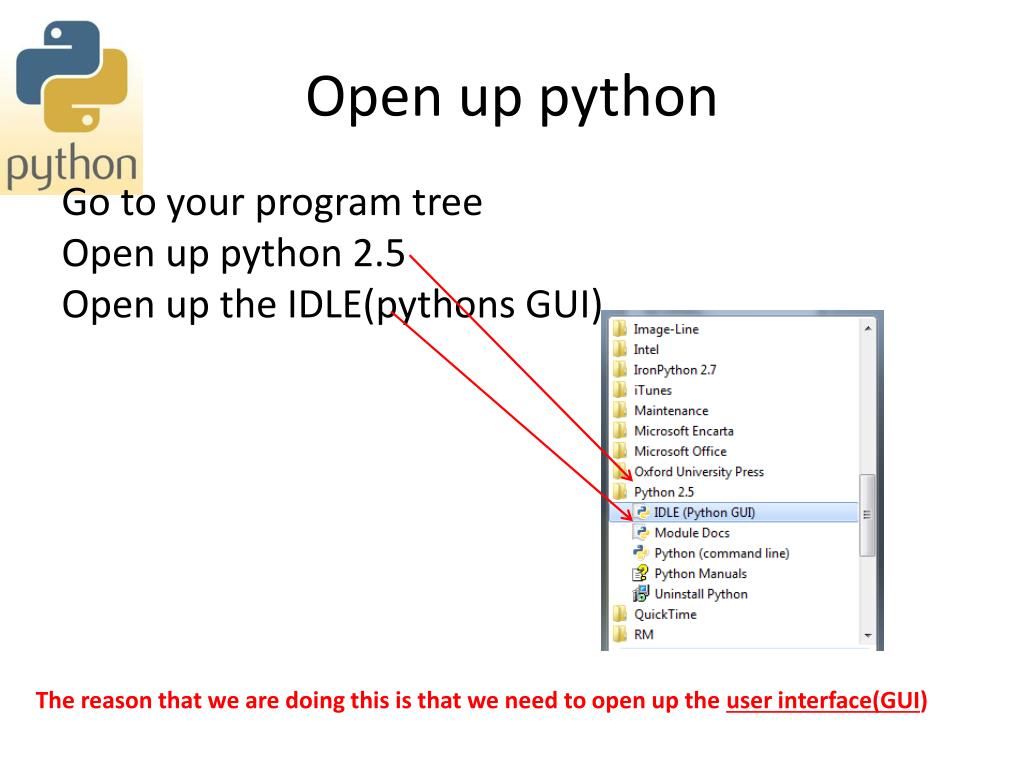 python

Open up python

Go to your program tree
Open up python 2.5
Open up the IDLE(pythons GUI)

Image-Line
Intel
IronPython 2.7
iTunes
Maintenance
Microsoft Encarta
Microsoft Office
Oxford University Press
Python 2.5
IDLE (Python GUI)
Module Docs
Python (command line)
Python Manuals
Uninstall Python
QuickTime
RM

The reason that we are doing this is that we need to open up the user interface(GUI)